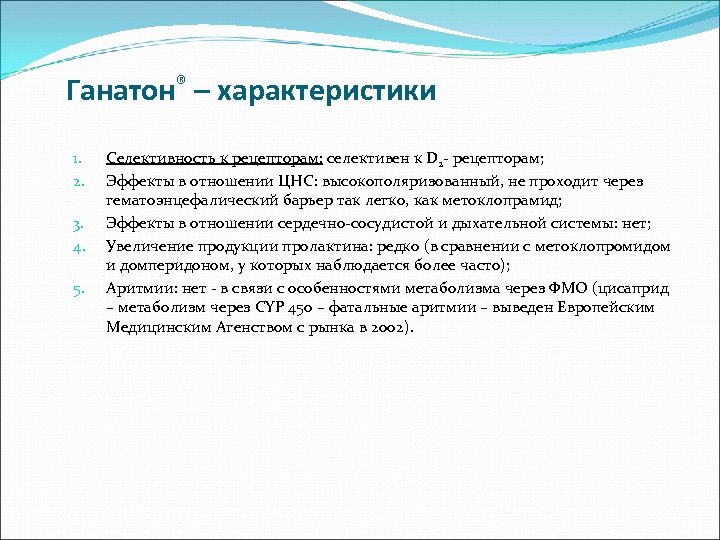 Ганатон® – характеристики

1. Селективность к рецепторам: селективен к $D_2$- рецепторам;
2. Эффекты в отношении ЦНС: высокополяризованный, не проходит через гематоэнцефалический барьер так легко, как метоклопрамид;
3. Эффекты в отношении сердечно-сосудистой и дыхательной системы: нет;
4. Увеличение продукции пролактина: редко (в сравнении с метоклопромидом и домперидоном, у которых наблюдается более часто);
5. Аритмии: нет - в связи с особенностями метаболизма через ФМО (цисаприд – метаболизм через CYP 450 – фатальные аритмии – выведен Европейским Медицинским Агенством с рынка в 2002).